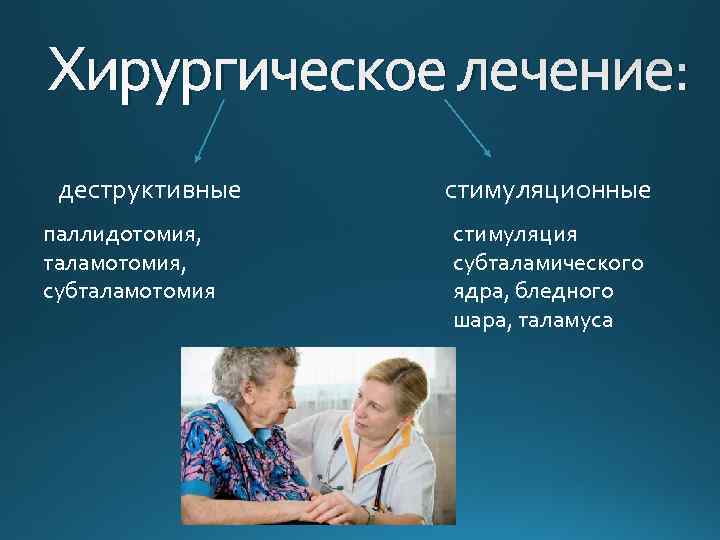 Хирургическое лечение:

деструктивные

паллидотомия, таламотомия, субталамотомия

стимуляционные

стимуляция субталамического ядра, бледного шара, таламуса